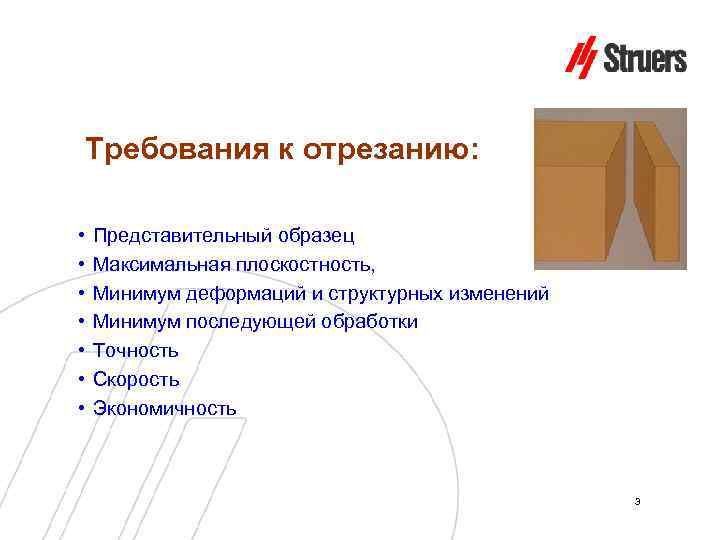 Struers

Требования к отрезанию:

• Представительный образец
• Максимальная плоскостность,
• Минимум деформаций и структурных изменений
• Минимум последующей обработки
• Точность
• Скорость
• Экономичность

3